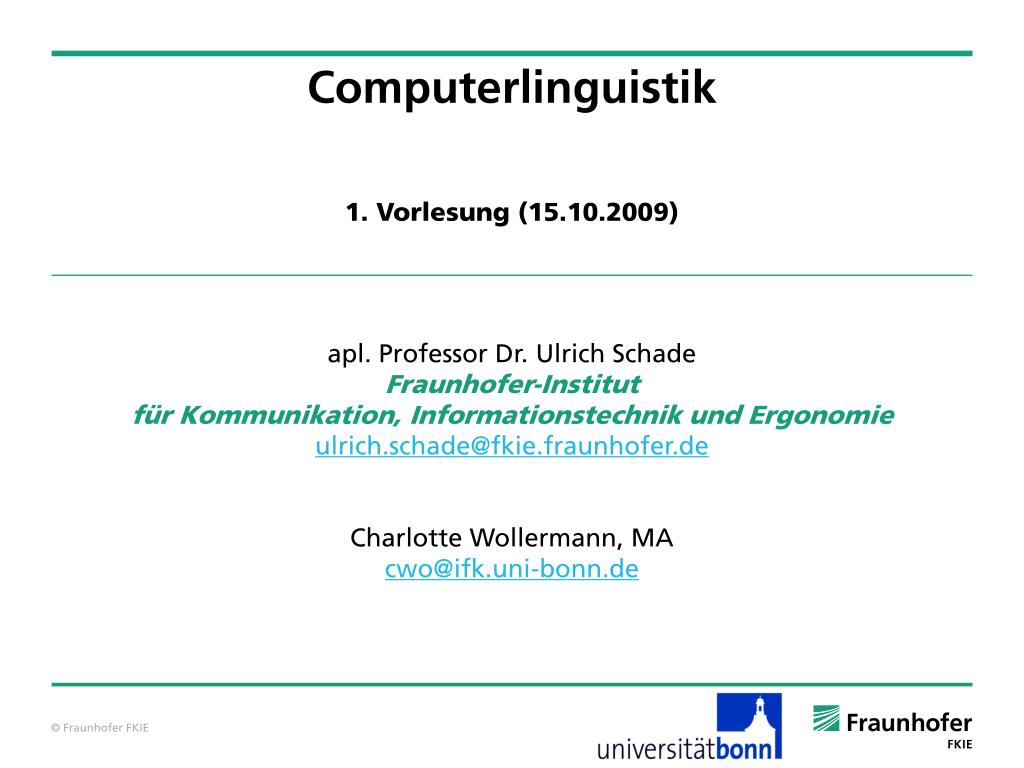 Computerlinguistik

1. Vorlesung (15.10.2009)

apl. Professor Dr. Ulrich Schade
Fraunhofer-Institut
für Kommunikation, Informationstechnik und Ergonomie
ulrich.schade@fkie.fraunhofer.de

Charlotte Wollermann, MA
cwo@ifk.uni-bonn.de

© Fraunhofer FKIE

universitätbonn

Fraunhofer
FKIE